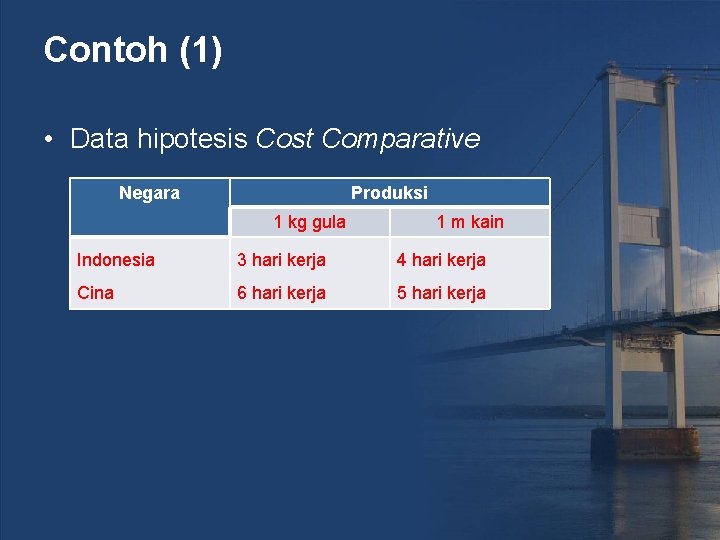 Contoh (1)

• Data hipotesis Cost Comparative

| Negara | Produksi | |
|---|---|---|
| | 1 kg gula | 1 m kain |
| Indonesia | 3 hari kerja | 4 hari kerja |
| Cina | 6 hari kerja | 5 hari kerja |